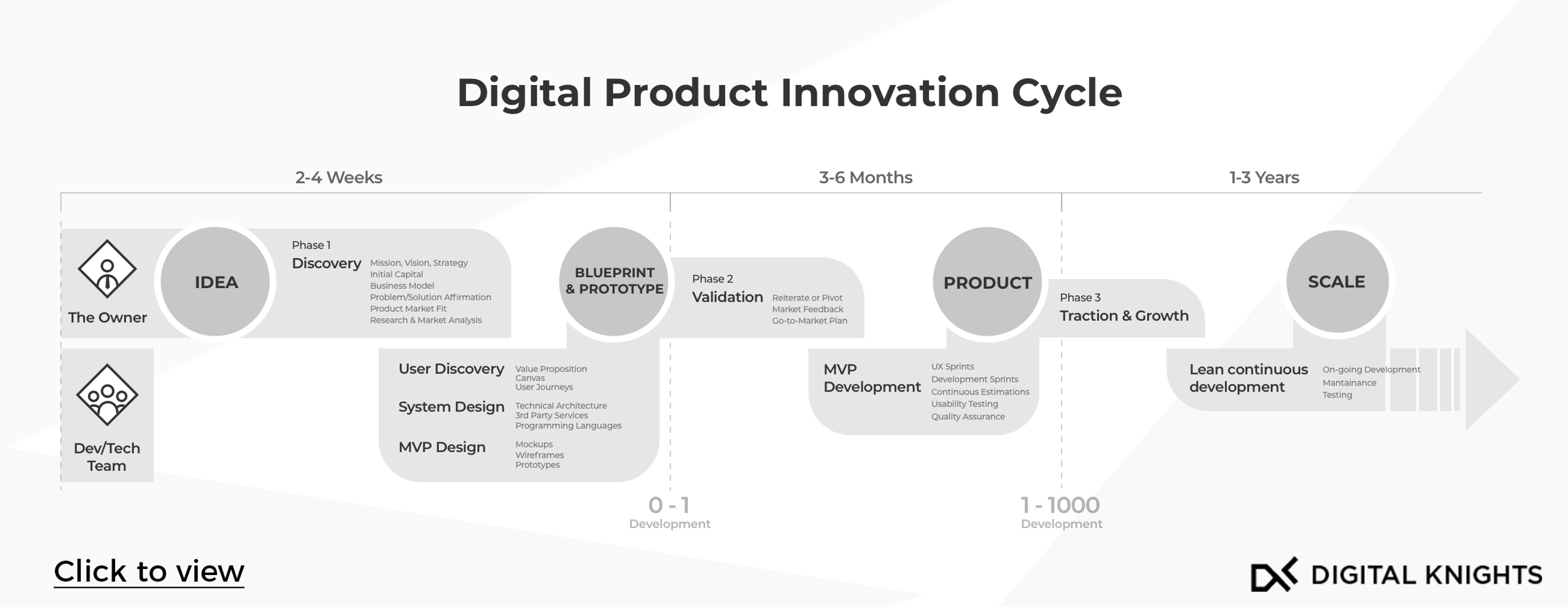 Digital Product Innovation Cycle

2-4 Weeks

3-6 Months

1-3 Years

The Owner

IDEA

Phase 1
Discovery

Mission, Vision, Strategy
Initial Capital
Business Model
Problem/Solution Affirmation
Product Market Fit
Research & Market Analysis

BLUEPRINT & PROTOTYPE

Phase 2
Validation

Reiterate or Pivot
Market Feedback
Go-to-Market Plan

PRODUCT

Phase 3
Traction & Growth

SCALE

Dev/Tech Team

User Discovery

Value Proposition
Canvas
User Journeys

System Design

Technical Architecture
3rd Party Services
Programming Languages

MVP Design

Mockups
Wireframes
Prototypes

MVP Development

UX Sprints
Development Sprints
Continuous Estimations
Usability Testing
Quality Assurance

Lean continuous development

On-going Development
Mantainance
Testing

0 - 1
Development

1 - 1000
Development

Click to view

DIGITAL KNIGHTS